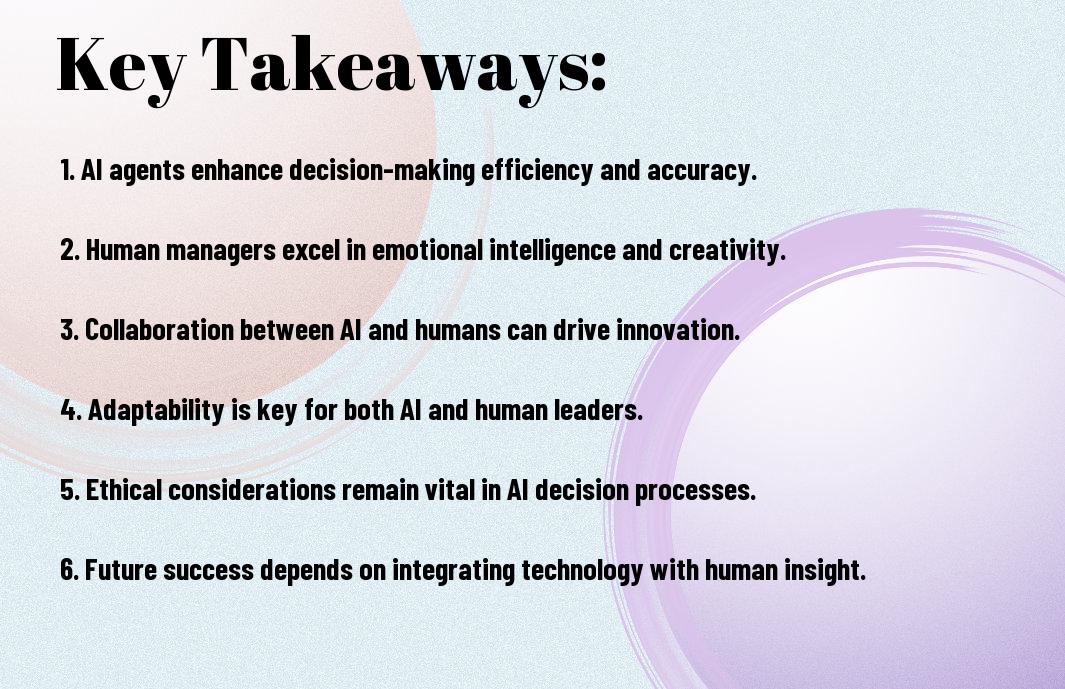 Key Takeaways:

1. AI agents enhance decision-making efficiency and accuracy.

2. Human managers excel in emotional intelligence and creativity.

3. Collaboration between AI and humans can drive innovation.

4. Adaptability is key for both AI and human leaders.

5. Ethical considerations remain vital in AI decision processes.

6. Future success depends on integrating technology with human insight.